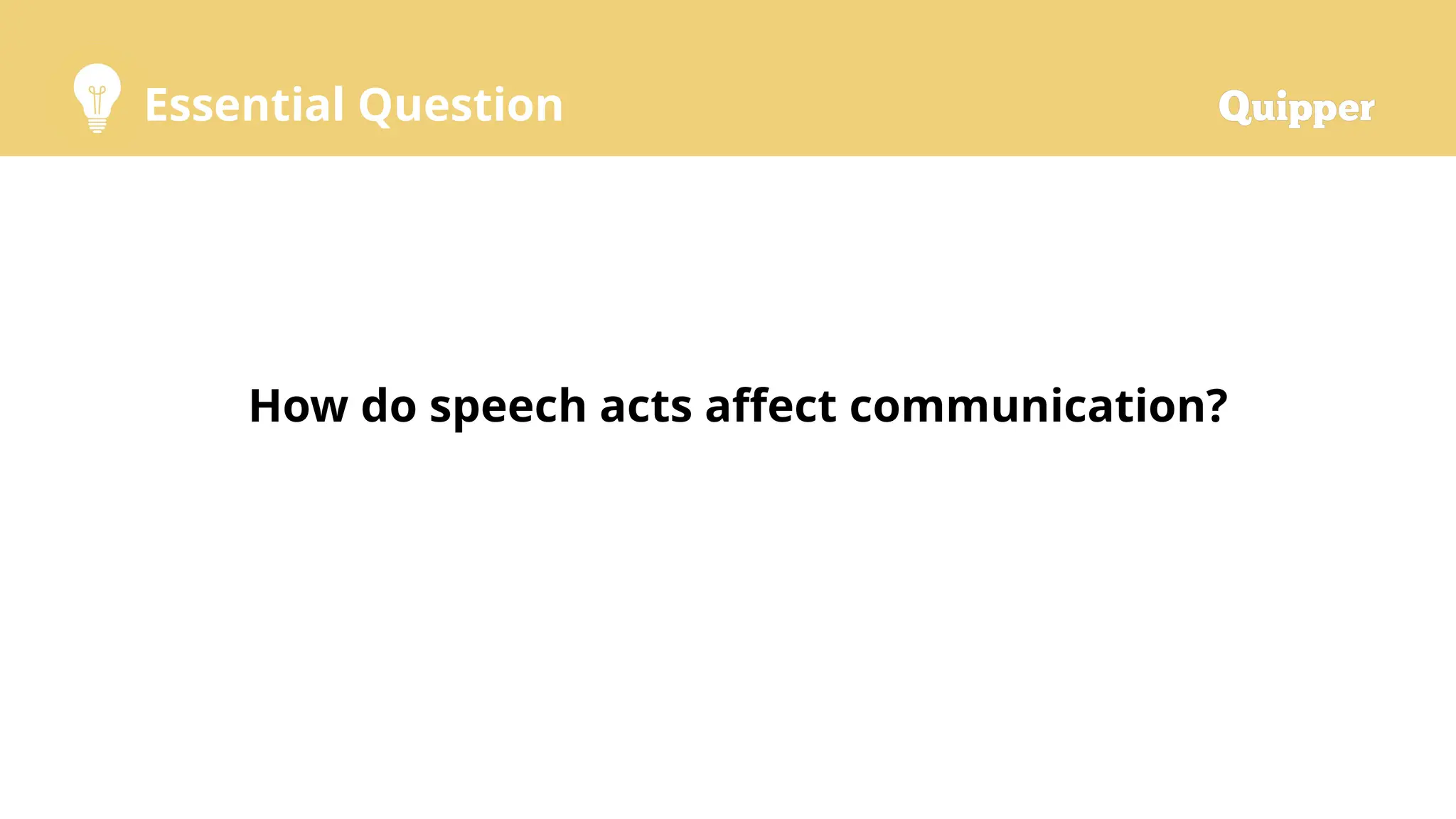 Essential Question

Quipper

How do speech acts affect communication?